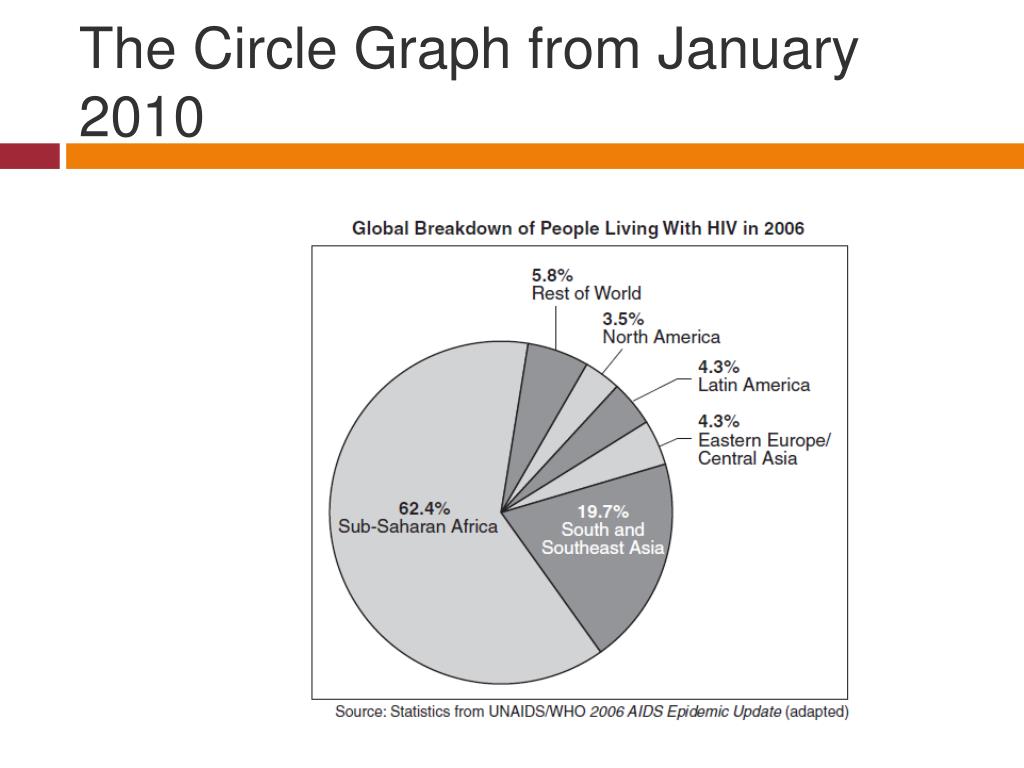 The Circle Graph from January 2010

Global Breakdown of People Living With HIV in 2006

5.8%
Rest of World

3.5%
North America

4.3%
Latin America

4.3%
Eastern Europe/
Central Asia

62.4%
Sub-Saharan Africa

19.7%
South and
Southeast Asia

Source: Statistics from UNAIDS/WHO 2006 AIDS Epidemic Update (adapted)